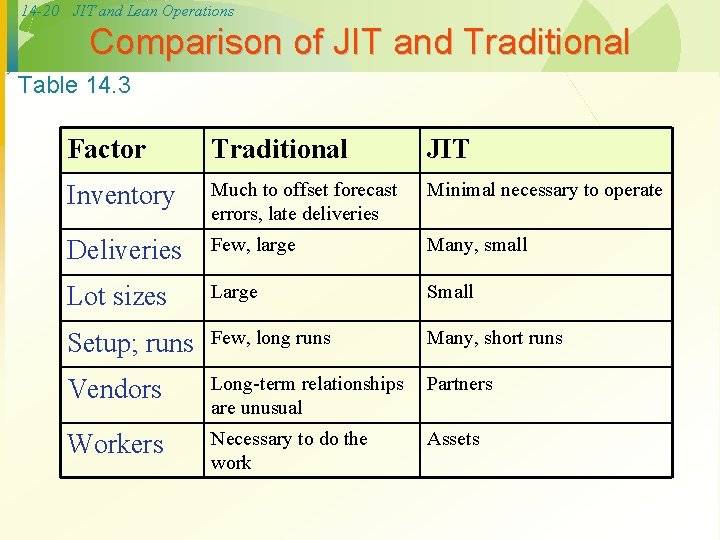 14-20 JIT and Lean Operations

Comparison of JIT and Traditional

Table 14.3

| Factor | Traditional | JIT |
|---|---|---|
| Inventory | Much to offset forecast errors, late deliveries | Minimal necessary to operate |
| Deliveries | Few, large | Many, small |
| Lot sizes | Large | Small |
| Setup; runs | Few, long runs | Many, short runs |
| Vendors | Long-term relationships are unusual | Partners |
| Workers | Necessary to do the work | Assets |